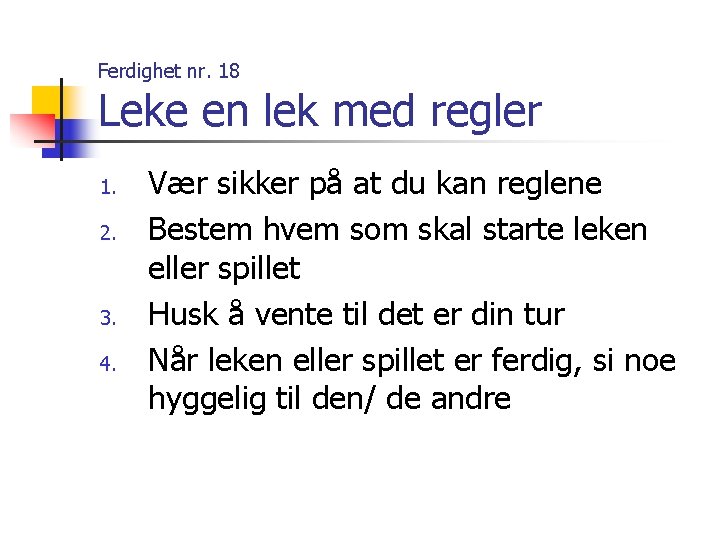 Ferdighet nr. 18

Leke en lek med regler

1. Vær sikker på at du kan reglene
2. Bestem hvem som skal starte leken eller spillet
3. Husk å vente til det er din tur
4. Når leken eller spillet er ferdig, si noe hyggelig til den/ de andre